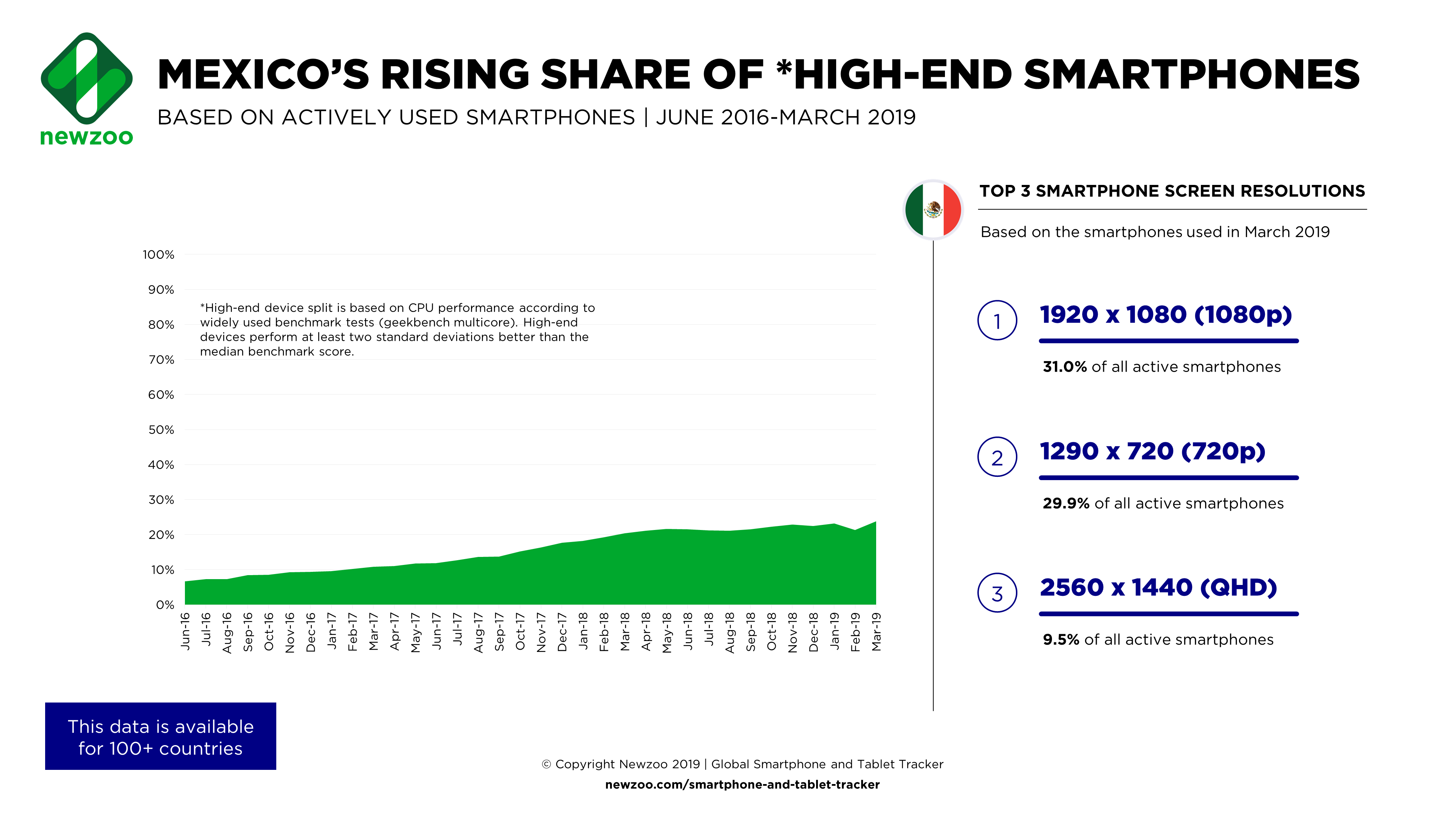 newzoo

MEXICO'S RISING SHARE OF *HIGH-END SMARTPHONES

BASED ON ACTIVELY USED SMARTPHONES | JUNE 2016-MARCH 2019

100%
90%
80%
70%
60%
50%
40%
30%
20%
10%
0%

*High-end device split is based on CPU performance according to widely used benchmark tests (geekbench multicore). High-end devices perform at least two standard deviations better than the median benchmark score.

Jun-16 Jul-16 Aug-16 Sep-16 Oct-16 Nov-16 Dec-16 Jan-17 Feb-17 Mar-17 Apr-17 May-17 Jun-17 Jul-17 Aug-17 Sep-17 Oct-17 Nov-17 Dec-17 Jan-18 Feb-18 Mar-18 Apr-18 May-18 Jun-18 Jul-18 Aug-18 Sep-18 Oct-18 Nov-18 Dec-18 Jan-19 Feb-19 Mar-19

TOP 3 SMARTPHONE SCREEN RESOLUTIONS

Based on the smartphones used in March 2019

1 1920 x 1080 (1080p)

31.0% of all active smartphones

2 1290 x 720 (720p)

29.9% of all active smartphones

3 2560 x 1440 (QHD)

9.5% of all active smartphones

This data is available for 100+ countries

© Copyright Newzoo 2019 | Global Smartphone and Tablet Tracker

newzoo.com/smartphone-and-tablet-tracker